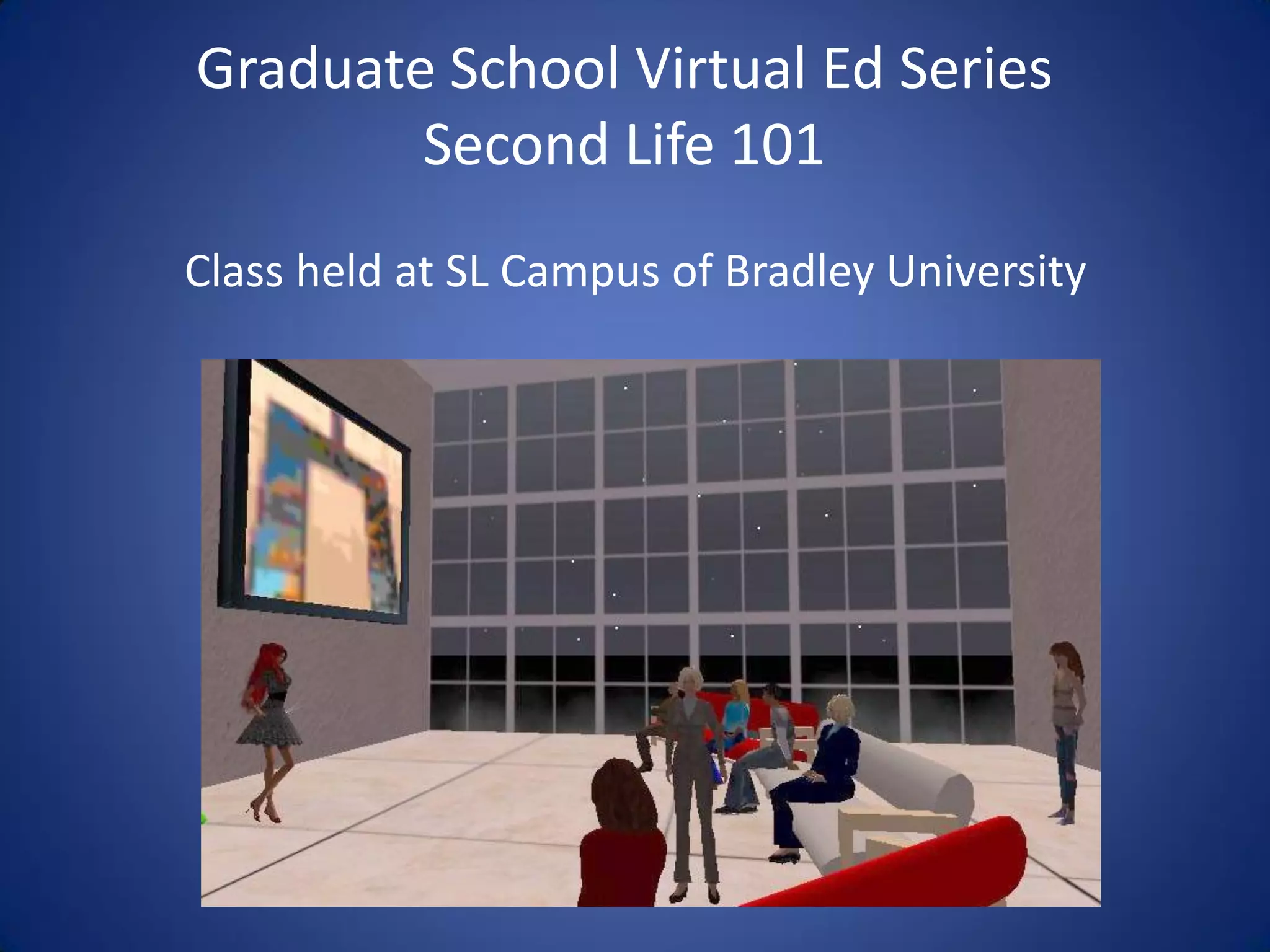 Graduate School Virtual Ed Series
Second Life 101

Class held at SL Campus of Bradley University